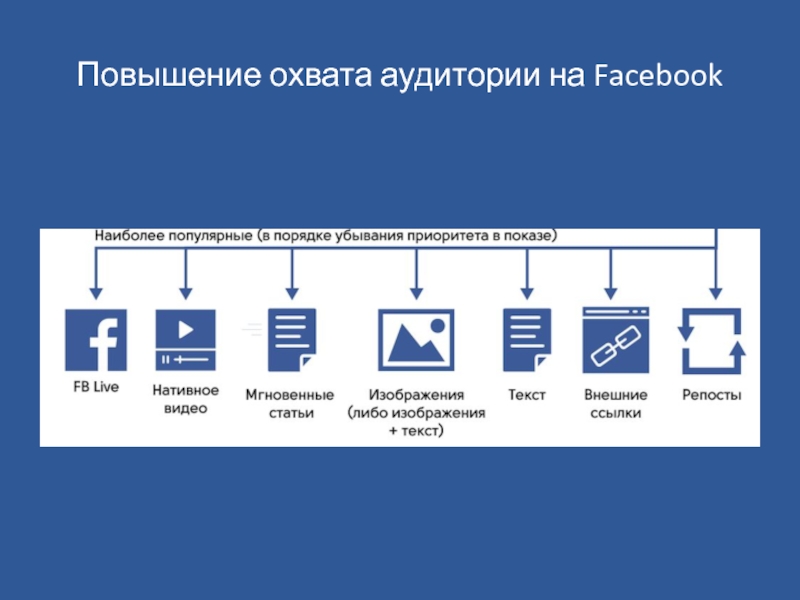 Повышение охвата аудитории на Facebook

Наиболее популярные (в порядке убывания приоритета в показе)

FB Live

Нативное видео

Мгновенные статьи

Изображения (либо изображения + текст)

Текст

Внешние ссылки

Репосты